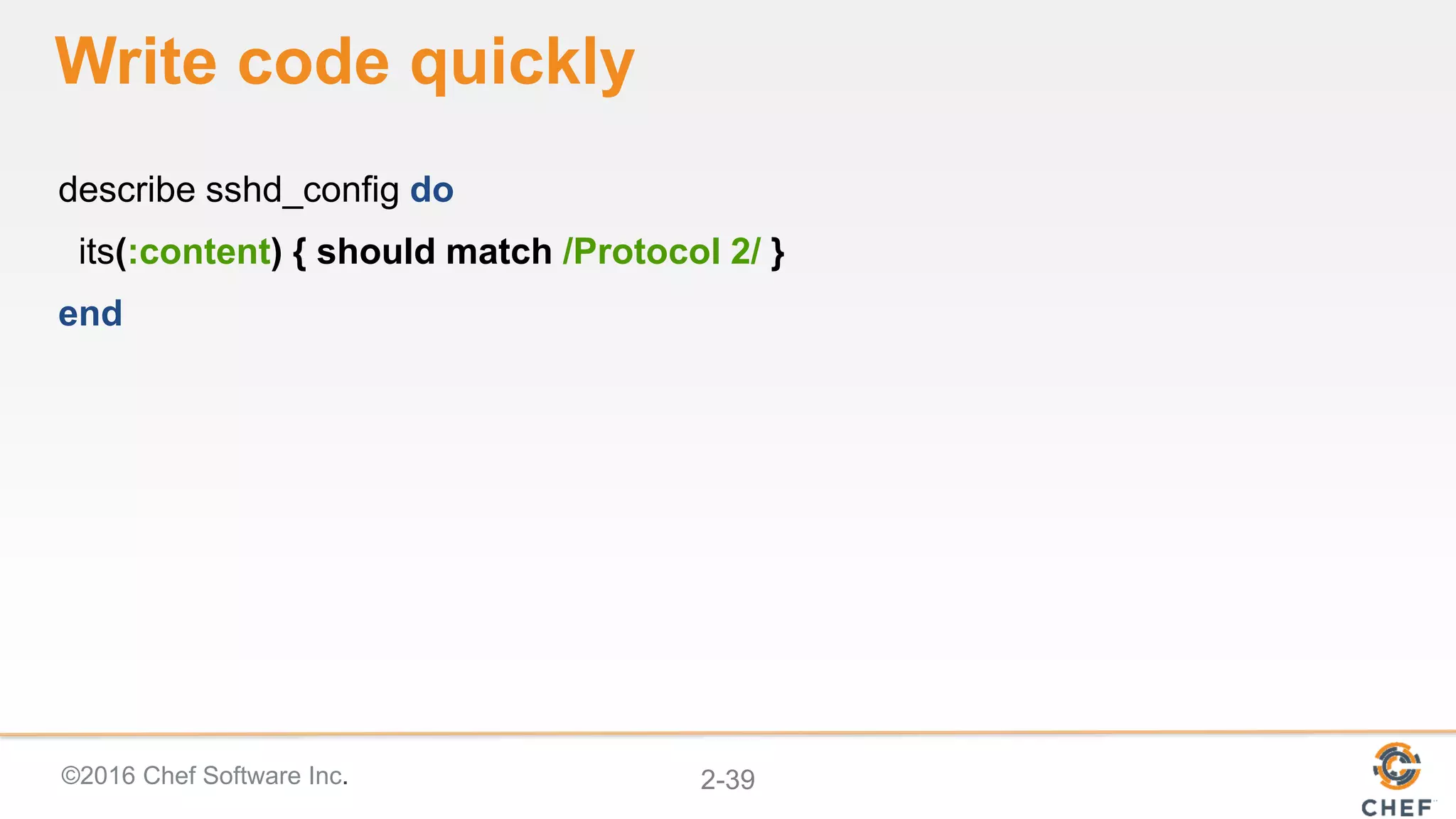 Write code quickly

describe sshd_config do
  its(:content) { should match /Protocol 2/ }
end

©2016 Chef Software Inc.

2-39

CHEF